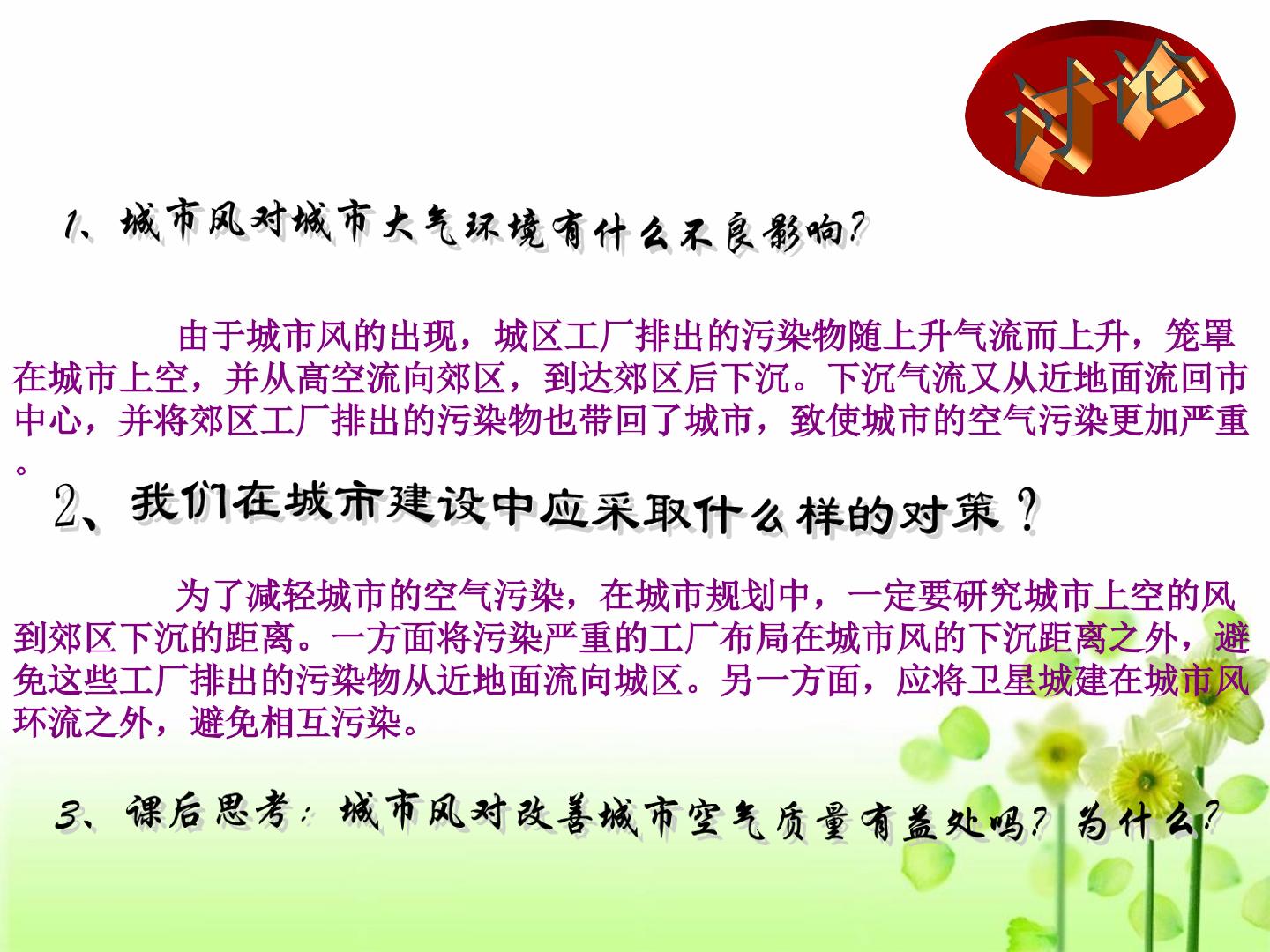 讨论

1、城市风对城市大气环境有什么不良影响?

由于城市风的出现，城区工厂排出的污染物随上升气流而上升，笼罩在城市上空，并从高空流向郊区，到达郊区后下沉。下沉气流又从近地面流回市中心，并将郊区工厂排出的污染物也带回了城市，致使城市的空气污染更加严重。

2、我们在城市建设中应采取什么样的对策？

为了减轻城市的空气污染，在城市规划中，一定要研究城市上空的风到郊区下沉的距离。一方面将污染严重的工厂布局在城市风的下沉距离之外，避免这些工厂排出的污染物从近地面流向城区。另一方面，应将卫星城建在城市风环流之外，避免相互污染。

3、课后思考：城市风对改善城市空气质量有益处吗？为什么?